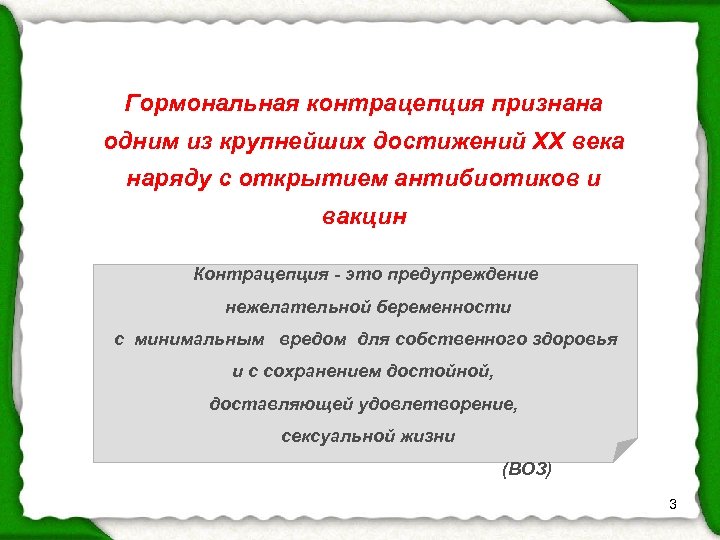 Гормональная контрацепция признана одним из крупнейших достижений XX века наряду с открытием антибиотиков и вакцин

Контрацепция - это предупреждение нежелательной беременности с минимальным вредом для собственного здоровья и с сохранением достойной, доставляющей удовлетворение, сексуальной жизни

(ВОЗ)

3